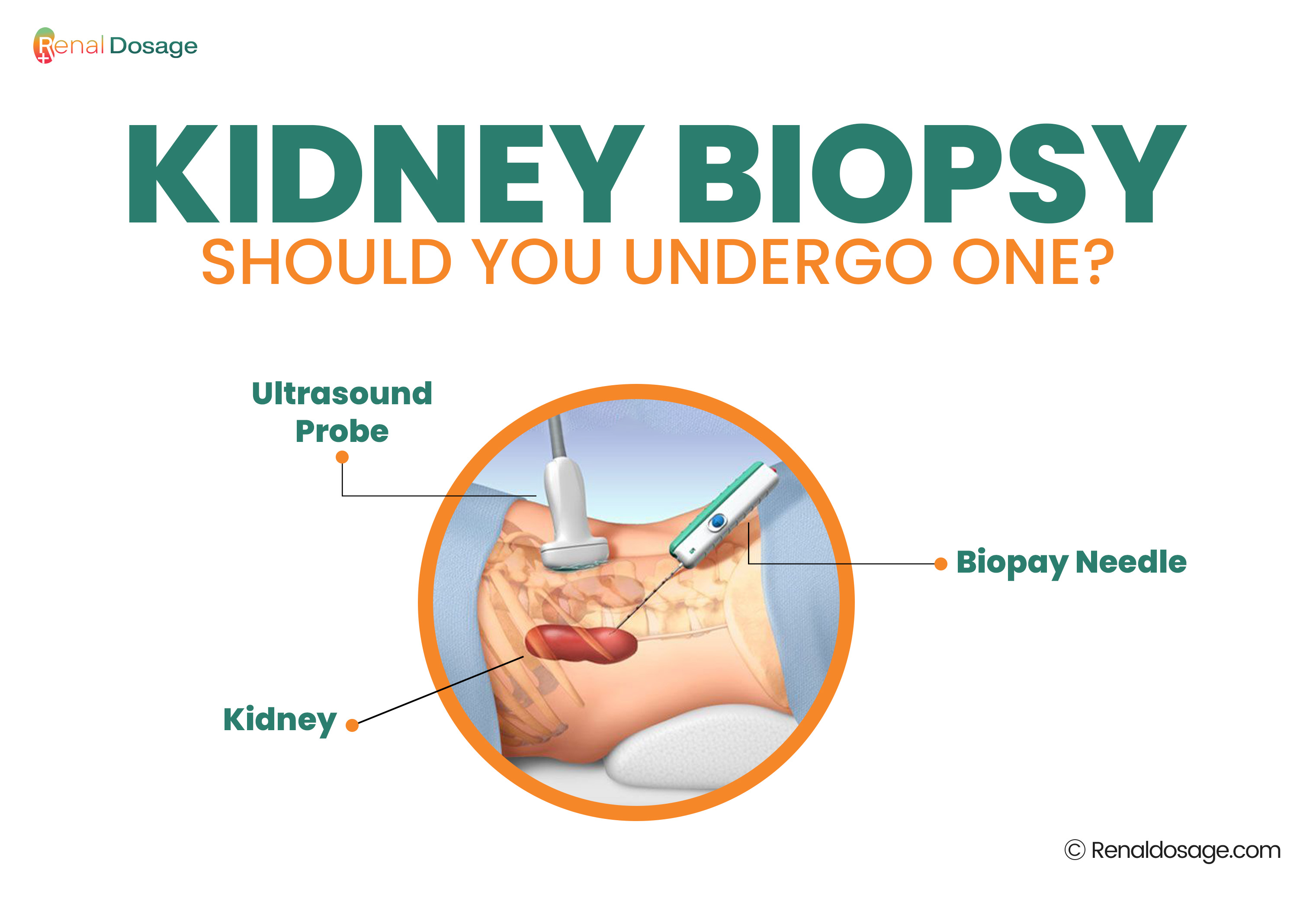 Renal Dosage

KIDNEY BIOPSY
SHOULD YOU UNDERGO ONE?

Ultrasound Probe

Biopay Needle

Kidney

© Renaldosage.com